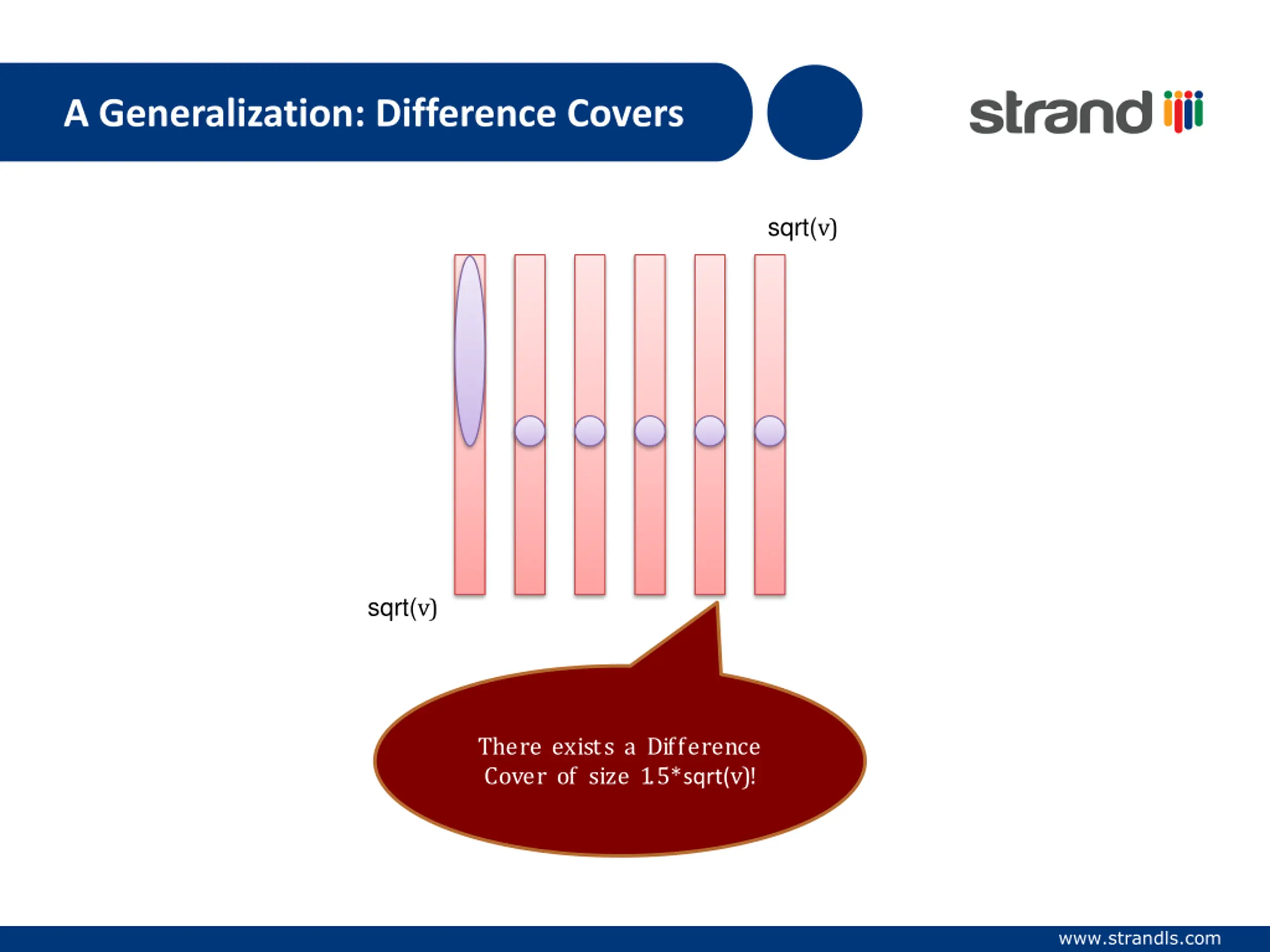 A Generalization: Difference Covers

strand

sqrt(v)

sqrt(v)

There exists a Difference Cover of size 1.5*sqrt(v)!

www.strandls.com